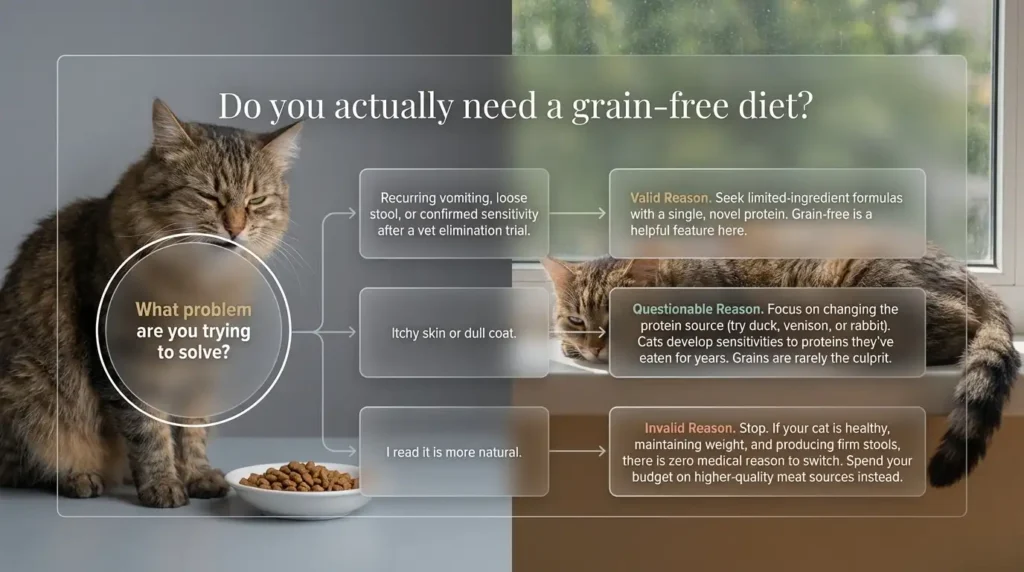 Do you actually need a grain-free diet?

What problem are you trying to solve?

Recurring vomiting, loose stool, or confirmed sensitivity after a vet elimination trial.

Valid Reason. Seek limited-ingredient formulas with a single, novel protein. Grain-free is a helpful feature here.

Itchy skin or dull coat.

Questionable Reason. Focus on changing the protein source (try duck, venison, or rabbit). Cats develop sensitivities to proteins they've eaten for years. Grains are rarely the culprit.

I read it is more natural.

Invalid Reason. Stop. If your cat is healthy, maintaining weight, and producing firm stools, there is zero medical reason to switch. Spend your budget on higher-quality meat sources instead.